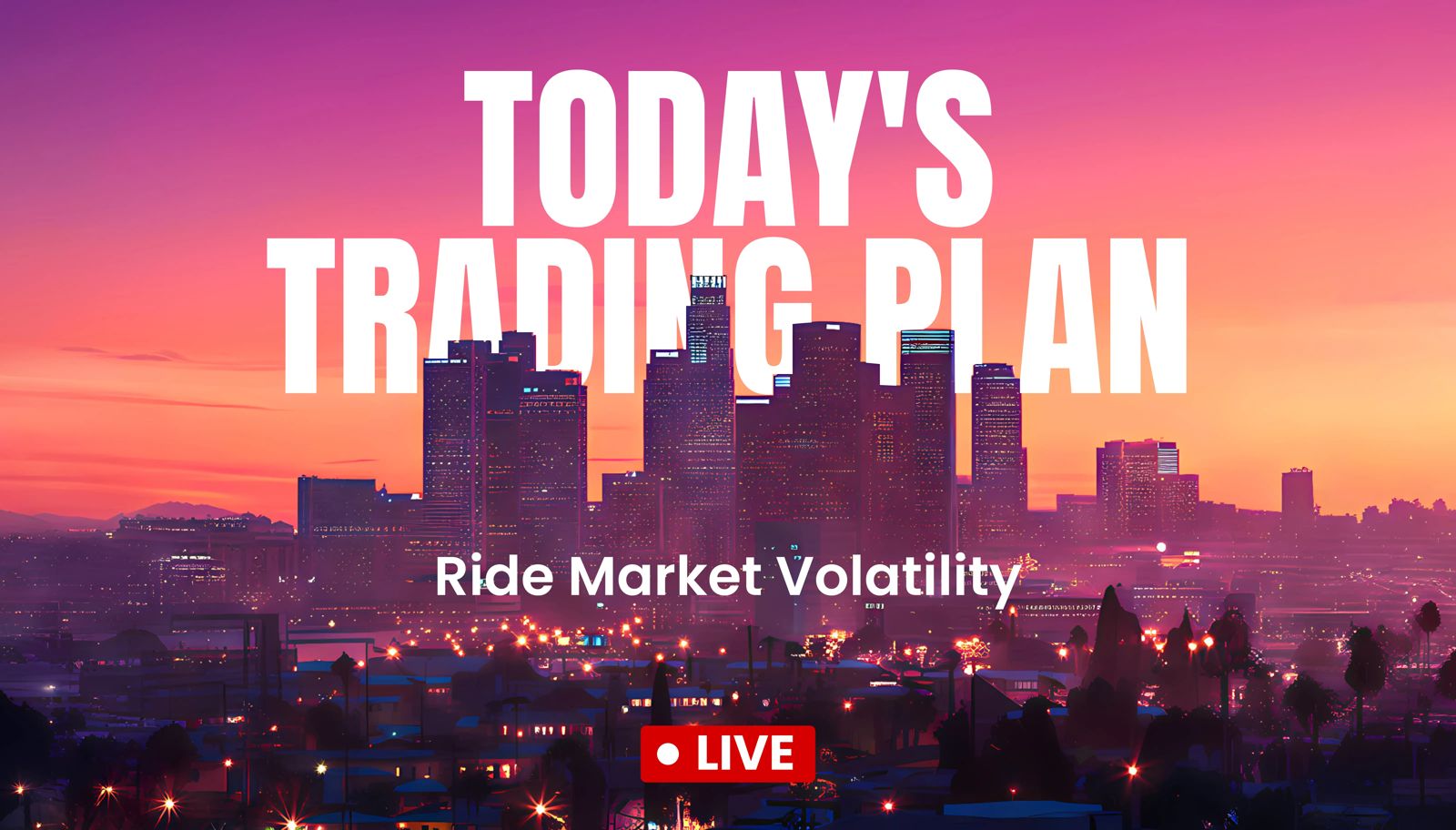 TODAY'S TRADING PLAN

Ride Market Volatility

LIVE